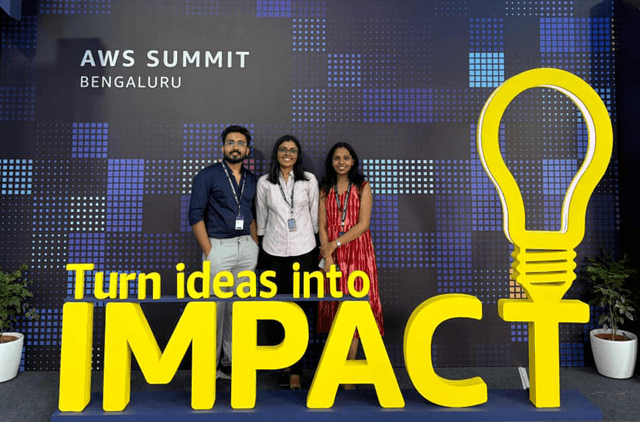 AWS SUMMIT
BENGALURU

Turn ideas into
IMPACT